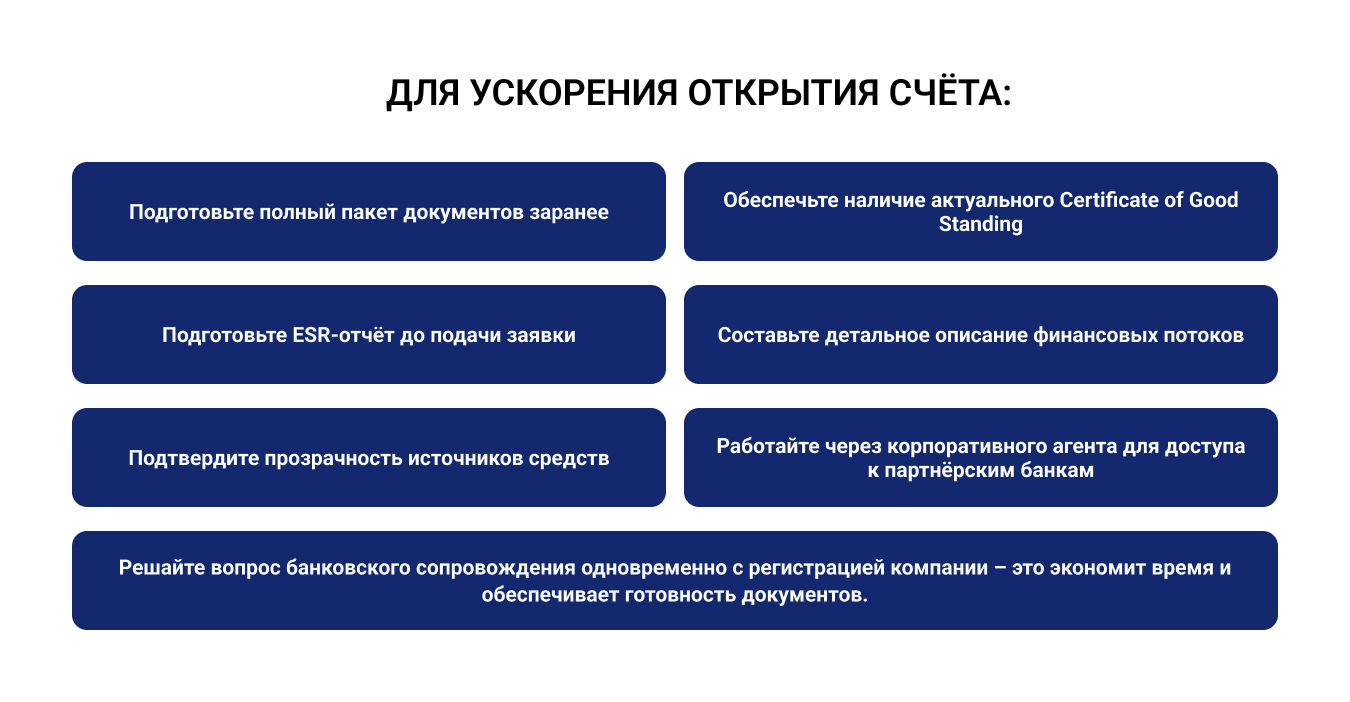 ДЛЯ УСКОРЕНИЯ ОТКРЫТИЯ СЧЁТА:

Подготовьте полный пакет документов заранее

Обеспечьте наличие актуального Certificate of Good Standing

Подготовьте ESR-отчёт до подачи заявки

Составьте детальное описание финансовых потоков

Подтвердите прозрачность источников средств

Работайте через корпоративного агента для доступа к партнёрским банкам

Решайте вопрос банковского сопровождения одновременно с регистрацией компании – это экономит время и обеспечивает готовность документов.